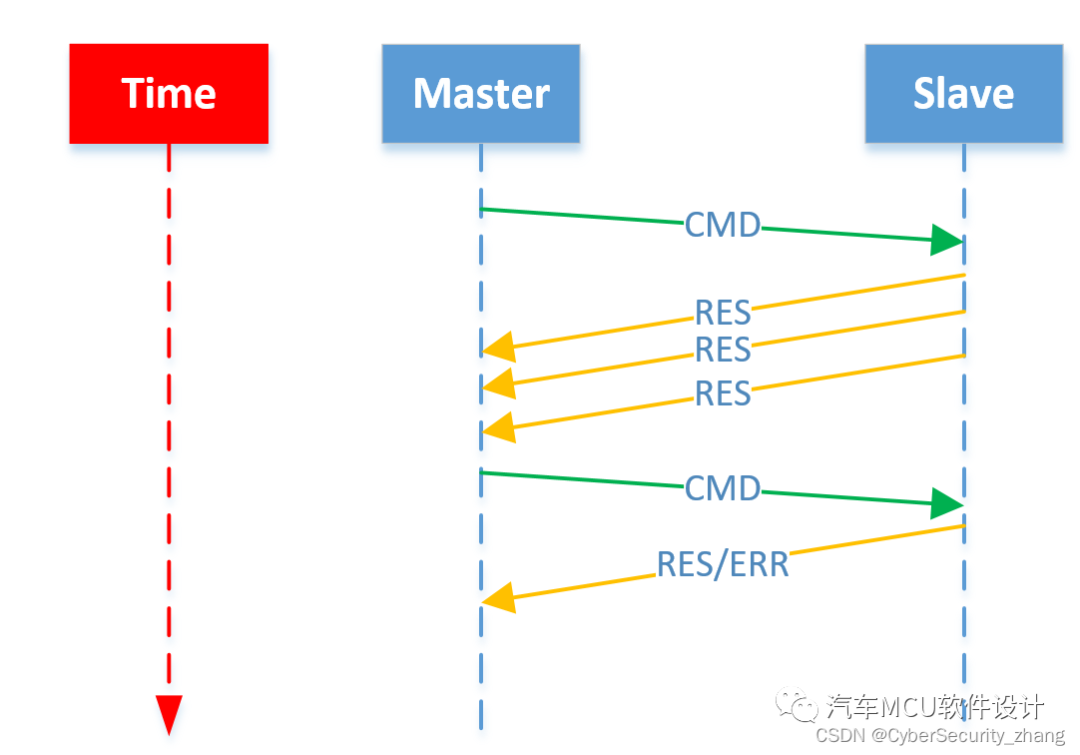 Time

Master

Slave

CMD

RES

RES

RES

CMD

RES/ERR

汽车MCU软件设计

CSDN @CyberSecurity_zhang